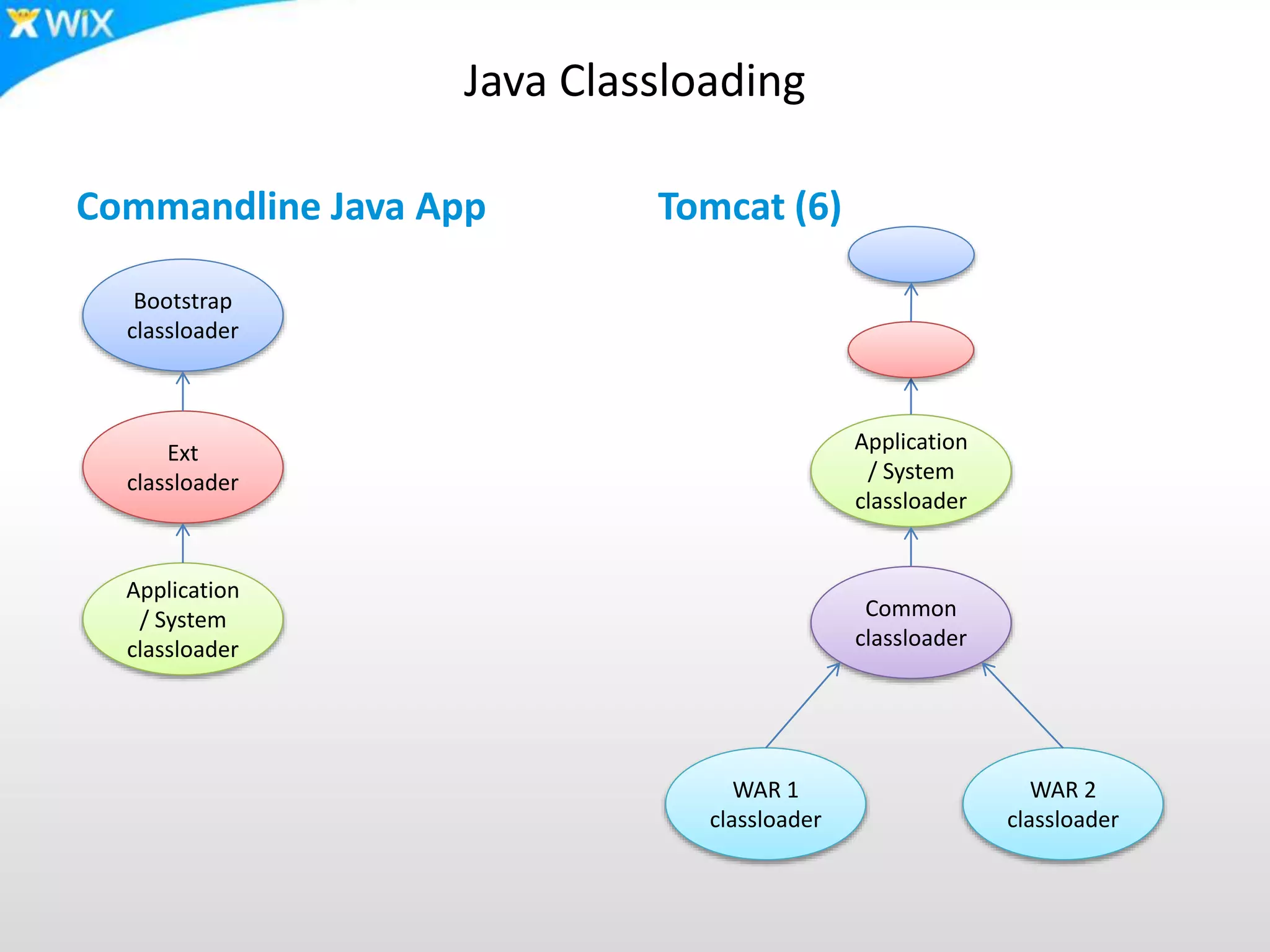 WiX

Java Classloading

Commandline Java App

Bootstrap classloader

Ext classloader

Application / System classloader

Tomcat (6)

Application / System classloader

Common classloader

WAR 1 classloader

WAR 2 classloader